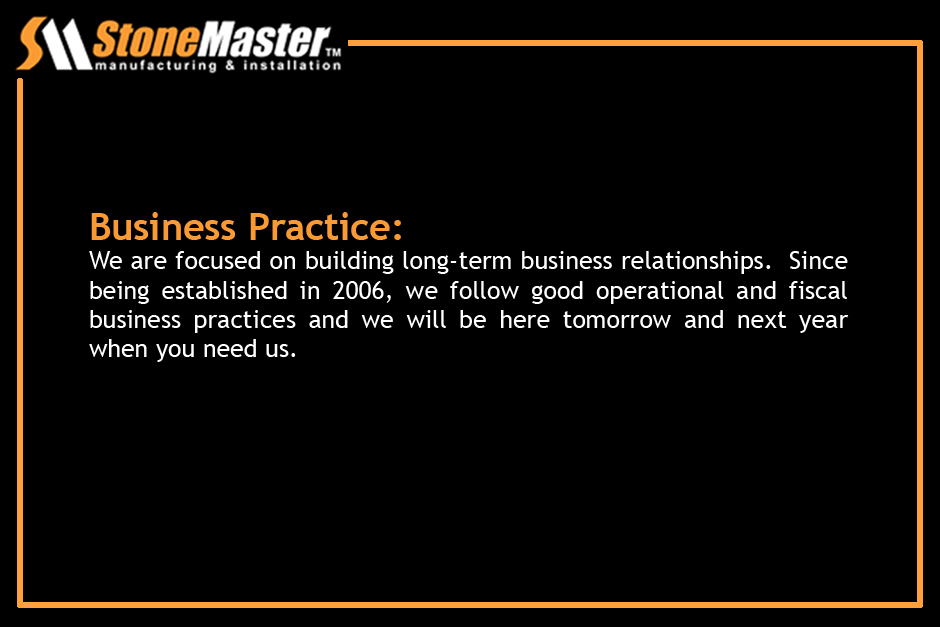 StoneMaster™
manufacturing & installation

Business Practice:
We are focused on building long-term business relationships. Since being established in 2006, we follow good operational and fiscal business practices and we will be here tomorrow and next year when you need us.